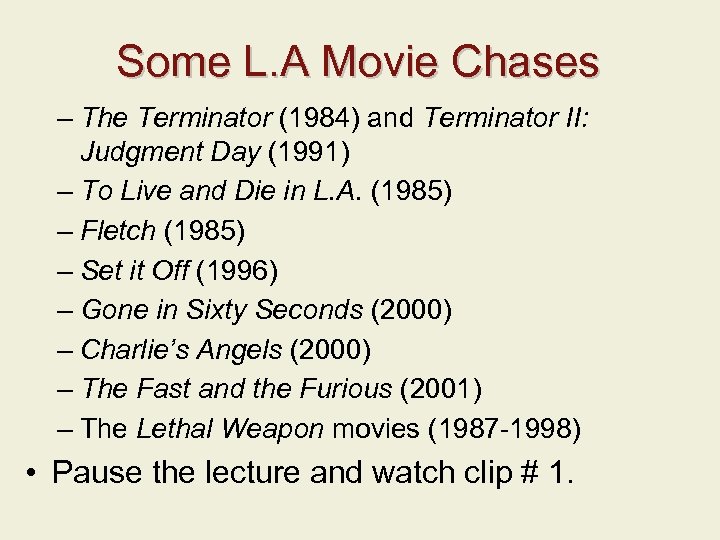 Some L.A Movie Chases

– The Terminator (1984) and Terminator II: Judgment Day (1991)
– To Live and Die in L.A. (1985)
– Fletch (1985)
– Set it Off (1996)
– Gone in Sixty Seconds (2000)
– Charlie's Angels (2000)
– The Fast and the Furious (2001)
– The Lethal Weapon movies (1987-1998)

• Pause the lecture and watch clip # 1.